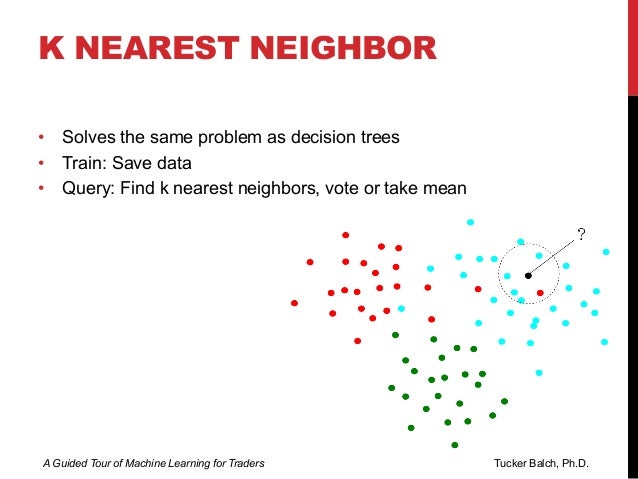 K NEAREST NEIGHBOR

• Solves the same problem as decision trees
• Train: Save data
• Query: Find k nearest neighbors, vote or take mean

?

A Guided Tour of Machine Learning for Traders

Tucker Balch, Ph.D.